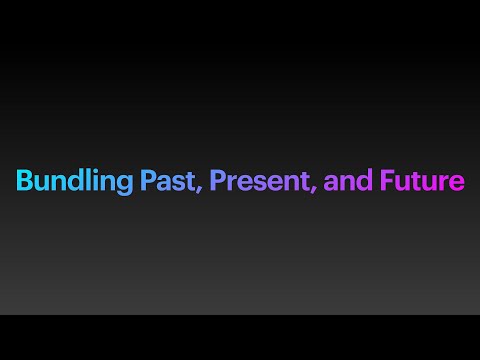 Bundling Past, Present, and Future